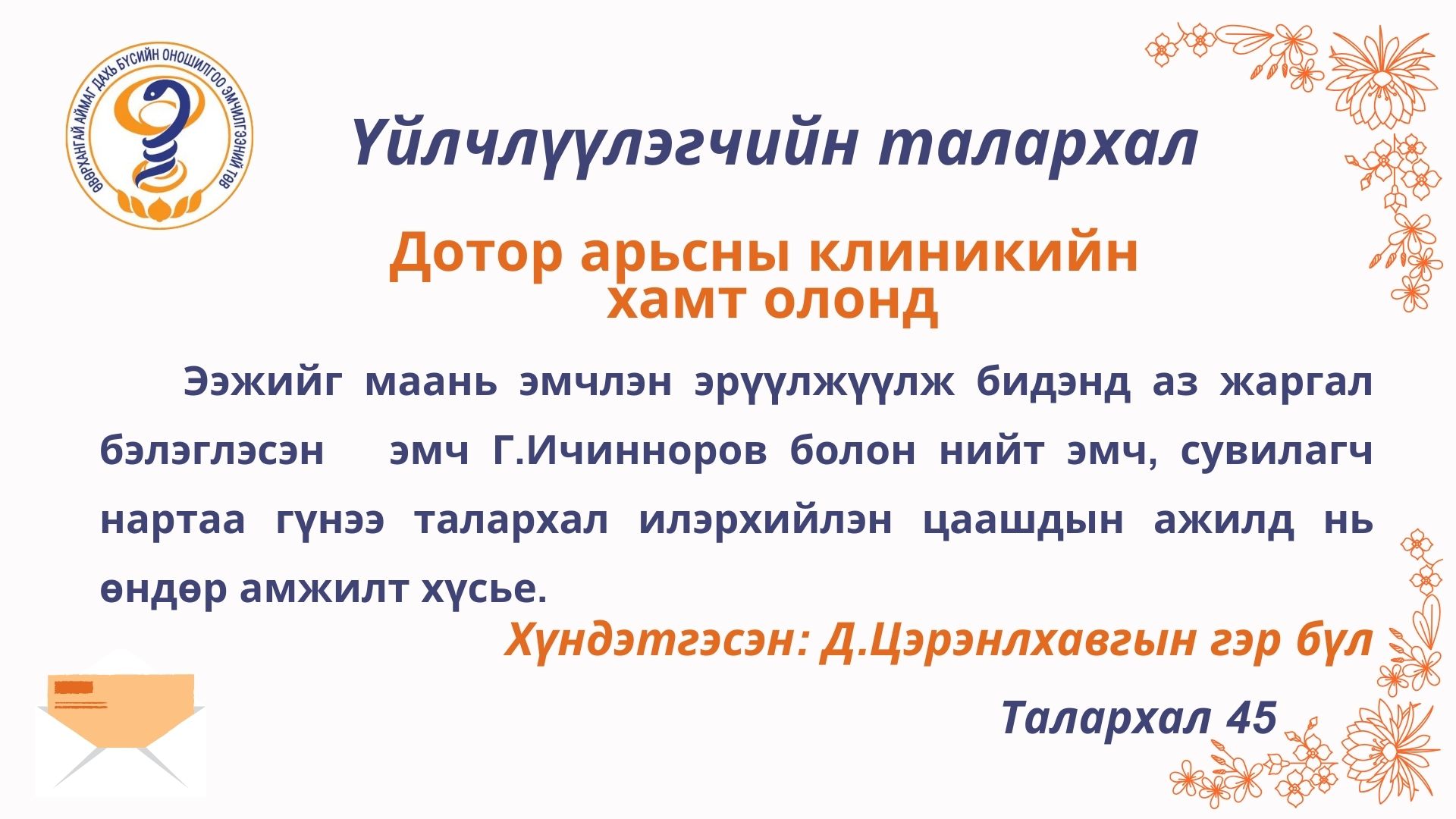 ӨВӨРХАНГАЙ АЙМАГ ДАХЬ БҮСИЙН ОНОШИЛГОО ЭМЧИЛГЭЭНИЙ ТӨВ

Үйлчлүүлэгчийн талархал

Дотор арьсны клиникийн хамт олонд

Ээжийг маань эмчлэн эрүүлжүүлж бидэнд аз жаргал бэлэглэсэн эмч Г.Ичинноров болон нийт эмч, сувилагч нартаа гүнээ талархал илэрхийлэн цаашдын ажилд нь өндөр амжилт хүсье.

Хүндэтгэсэн: Д.Цэрэнлхавгын гэр бүл

Талархал 45